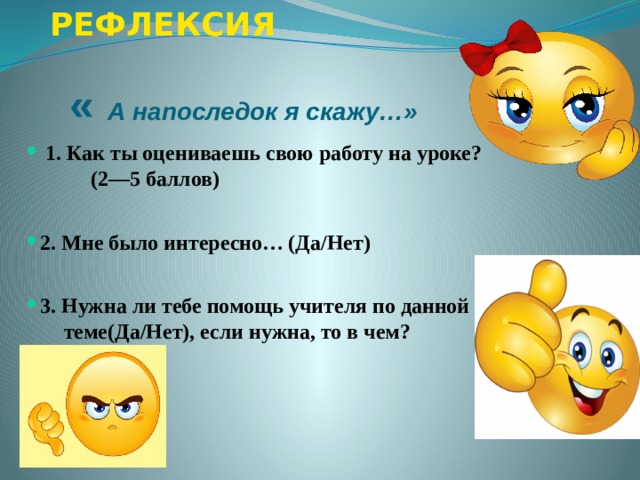 РЕФЛЕКСИЯ

« А напоследок я скажу…»

1. Как ты оцениваешь свою работу на уроке? (2—5 баллов)

2. Мне было интересно… (Да/Нет)

3. Нужна ли тебе помощь учителя по данной теме(Да/Нет), если нужна, то в чем?